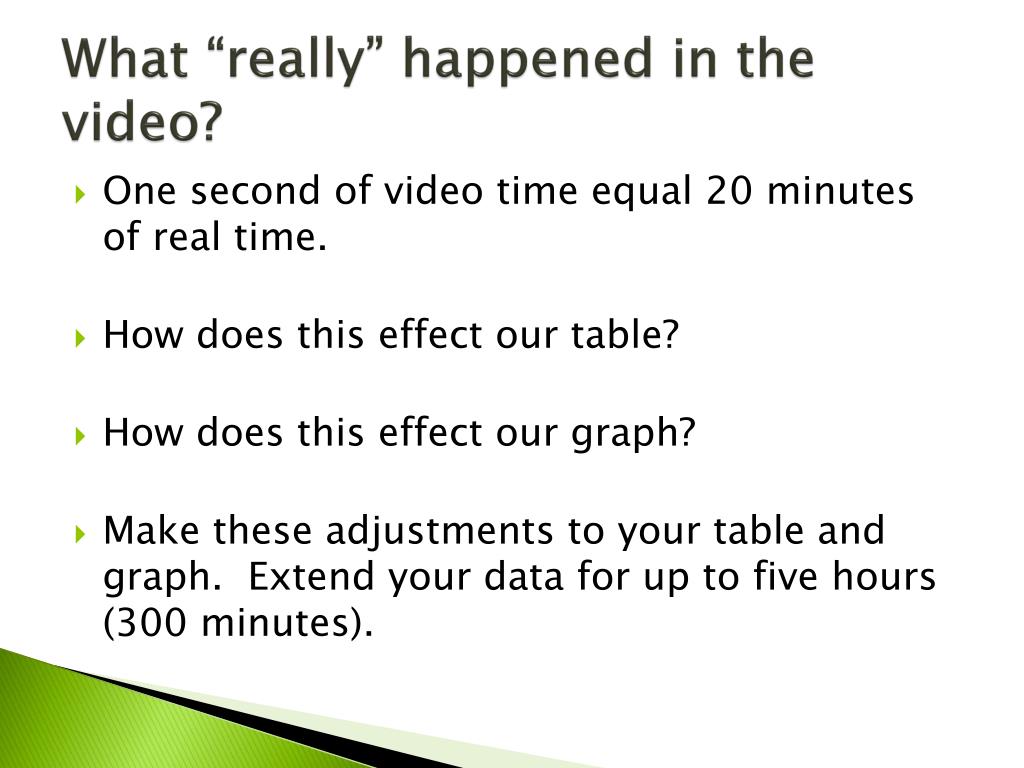 What “really” happened in the video?

One second of video time equal 20 minutes of real time.

How does this effect our table?

How does this effect our graph?

Make these adjustments to your table and graph.  Extend your data for up to five hours (300 minutes).